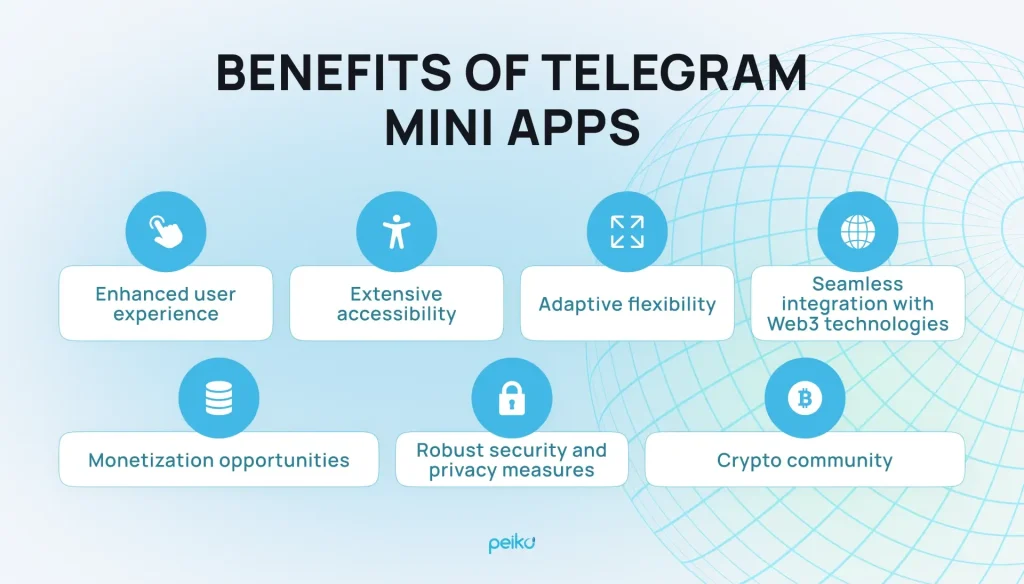 BENEFITS OF TELEGRAM MINI APPS

Enhanced user experience

Extensive accessibility

Adaptive flexibility

Seamless integration with Web3 technologies

Monetization opportunities

Robust security and privacy measures

Crypto community

peiko